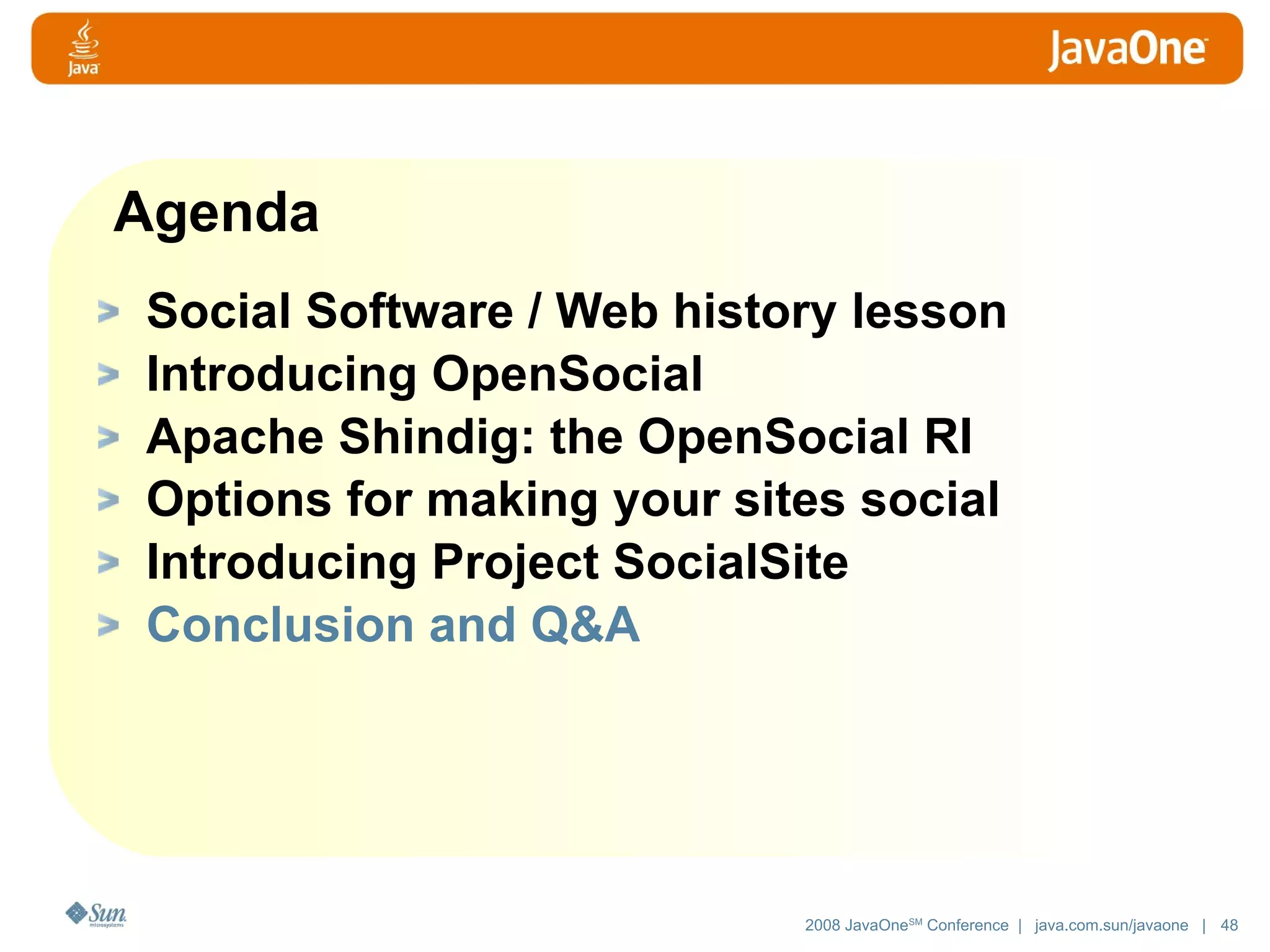 Java

JavaOne

Agenda

Social Software / Web history lesson
Introducing OpenSocial
Apache Shindig: the OpenSocial RI
Options for making your sites social
Introducing Project SocialSite
Conclusion and Q&A

Sun microsystems

2008 JavaOne$^{SM}$ Conference | java.com.sun/javaone | 48